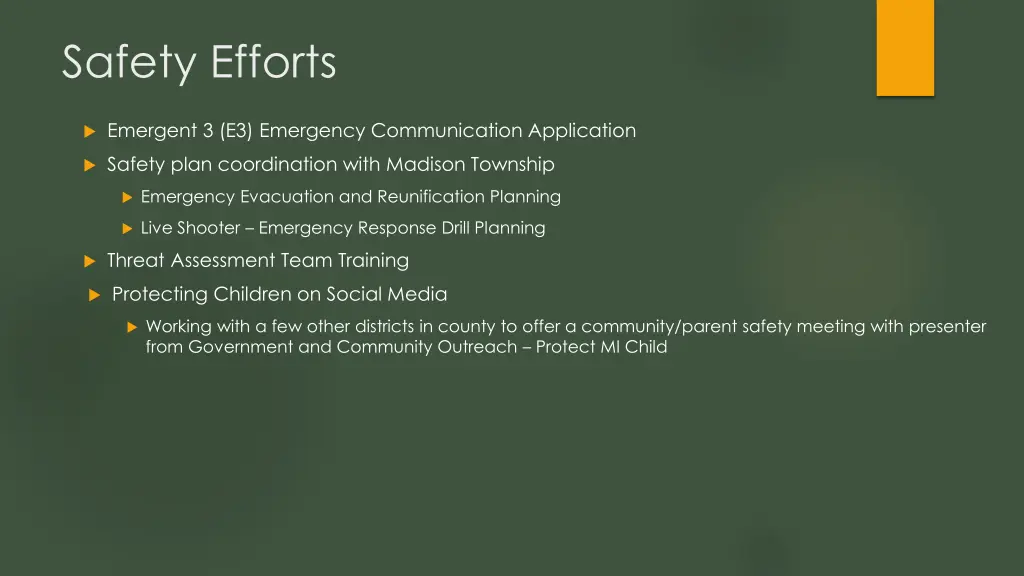 Safety Efforts

Emergent 3 (E3) Emergency Communication Application

Safety plan coordination with Madison Township

Emergency Evacuation and Reunification Planning

Live Shooter – Emergency Response Drill Planning

Threat Assessment Team Training

Protecting Children on Social Media

Working with a few other districts in county to offer a community/parent safety meeting with presenter from Government and Community Outreach – Protect MI Child